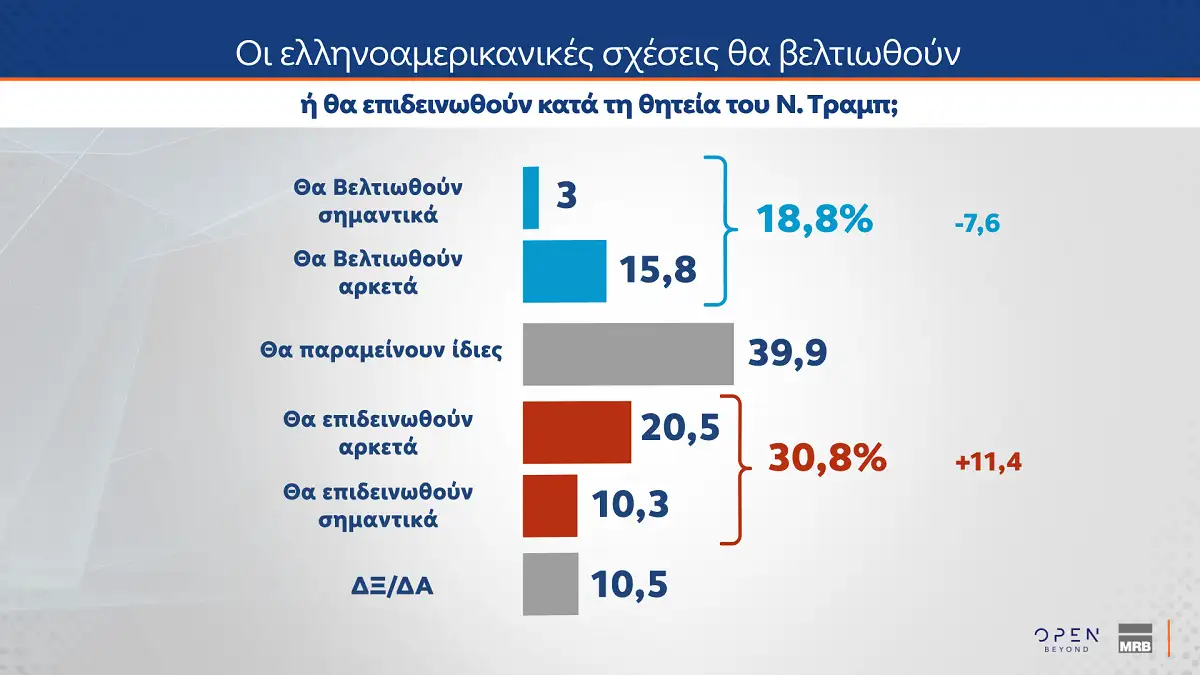 Οι ελληνοαμερικανικές σχέσεις θα βελτιωθούν

ή θα επιδεινωθούν κατά τη θητεία του Ν. Τραμπ;

Θα Βελτιωθούν σημαντικά 3

Θα Βελτιωθούν αρκετά 15,8

18,8% -7,6

Θα παραμείνουν ίδιες 39,9

Θα επιδεινωθούν αρκετά 20,5

Θα επιδεινωθούν σημαντικά 10,3

30,8% +11,4

ΔΞ/ΔΑ 10,5

OPEN BEYOND

MRB